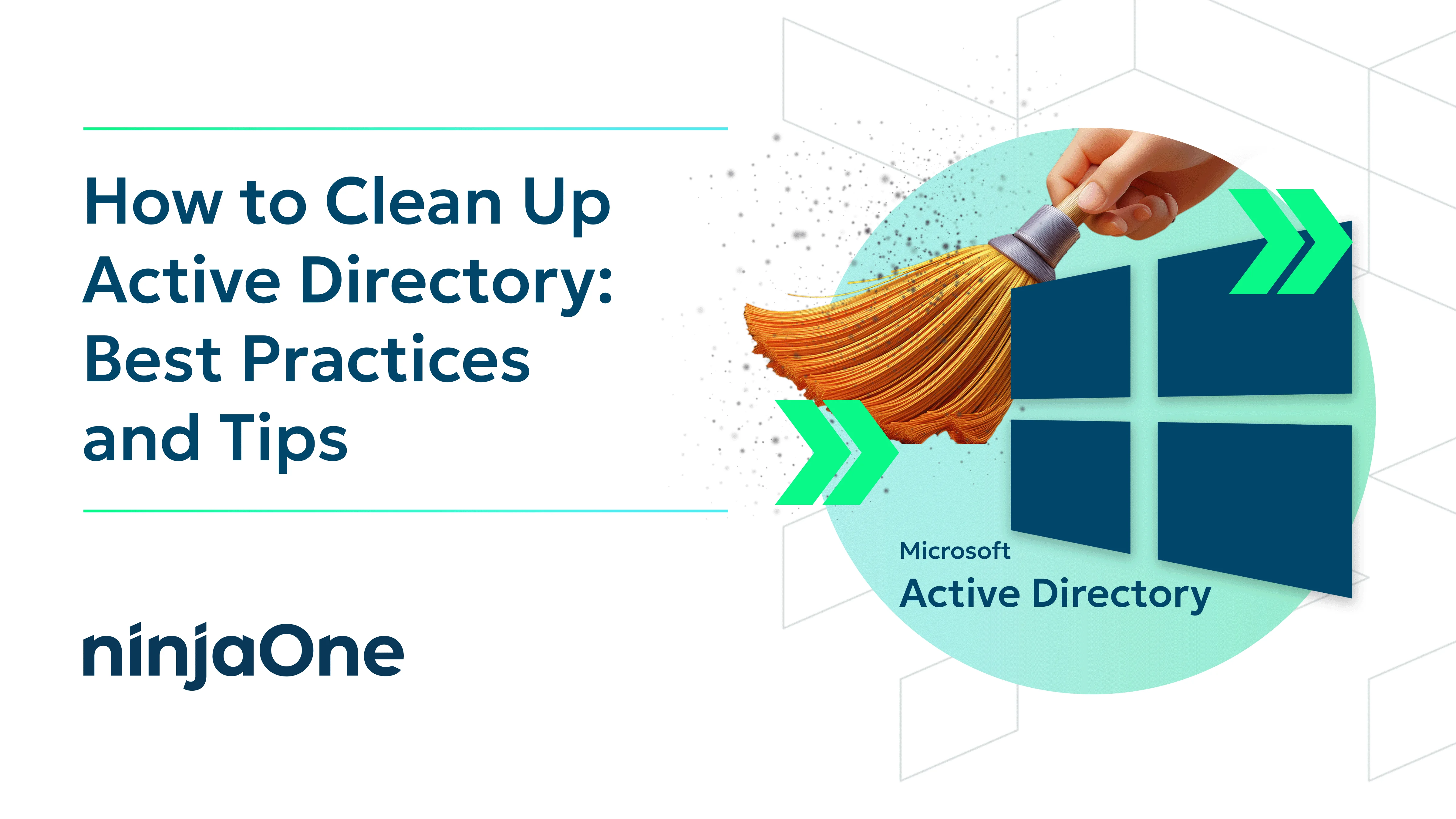 How to Clean Up Active Directory: Best Practices and Tips

ninjaOne

Microsoft
Active Directory